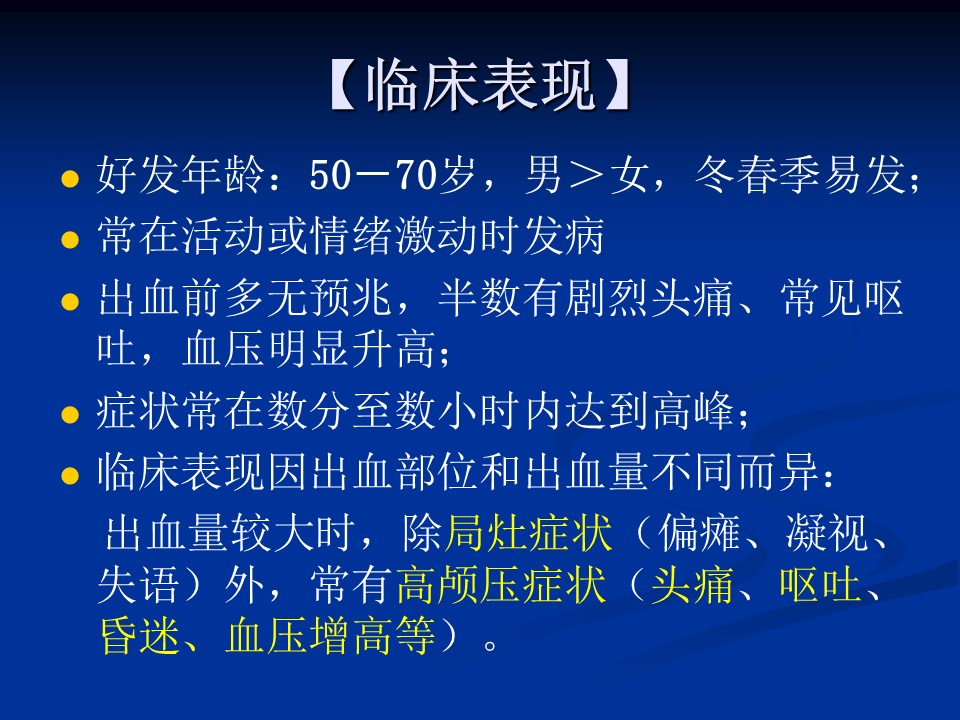 【临床表现】

好发年龄：50－70岁，男＞女，冬春季易发；

常在活动或情绪激动时发病

出血前多无预兆，半数有剧烈头痛、常见呕吐，血压明显升高；

症状常在数分至数小时内达到高峰；

临床表现因出血部位和出血量不同而异：

出血量较大时，除局灶症状（偏瘫、凝视、失语）外，常有高颅压症状（头痛、呕吐、昏迷、血压增高等）。